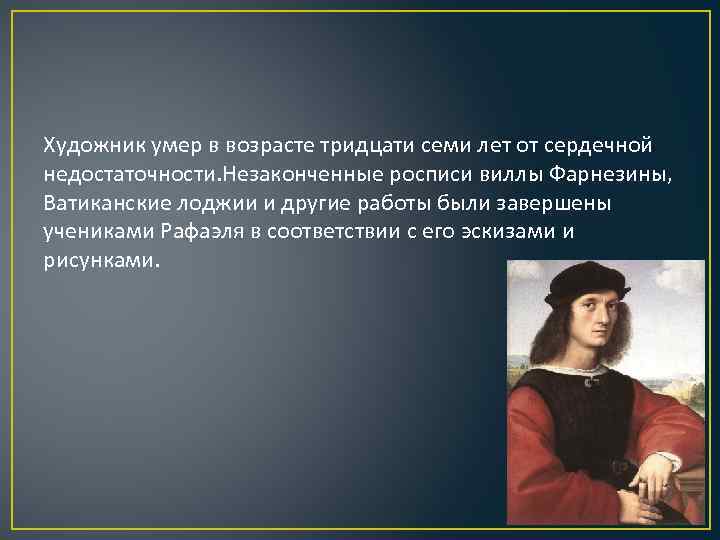 Художник умер в возрасте тридцати семи лет от сердечной недостаточности.Незаконченные росписи виллы Фарнезины, Ватиканские лоджии и другие работы были завершены учениками Рафаэля в соответствии с его эскизами и рисунками.